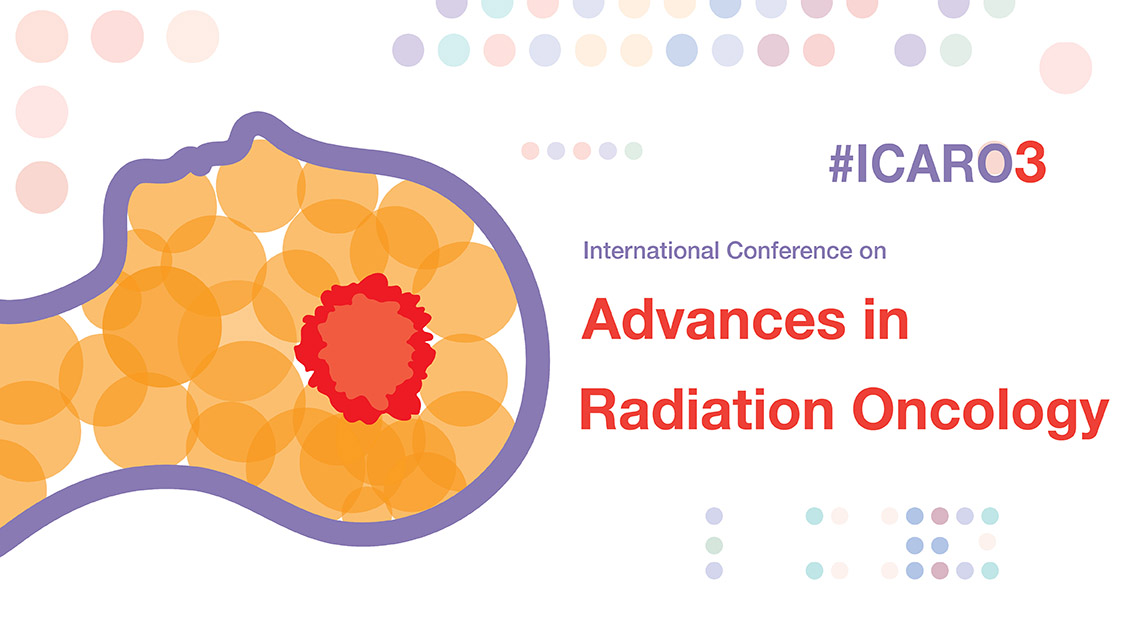 #ICARO3

International Conference on

Advances in Radiation Oncology